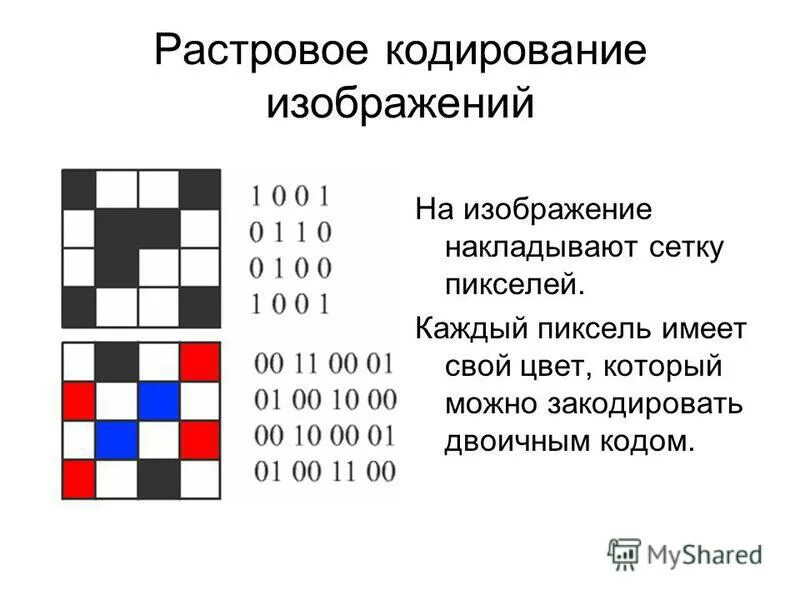 Растровое кодирование изображений

1 0 0 1
0 1 1 0
0 1 0 0
1 0 0 1

00 11 00 01
01 00 10 00
00 10 00 01
01 00 11 00

На изображение накладывают сетку пикселей.

Каждый пиксель имеет свой цвет, который можно закодировать двоичным кодом.

MyShared